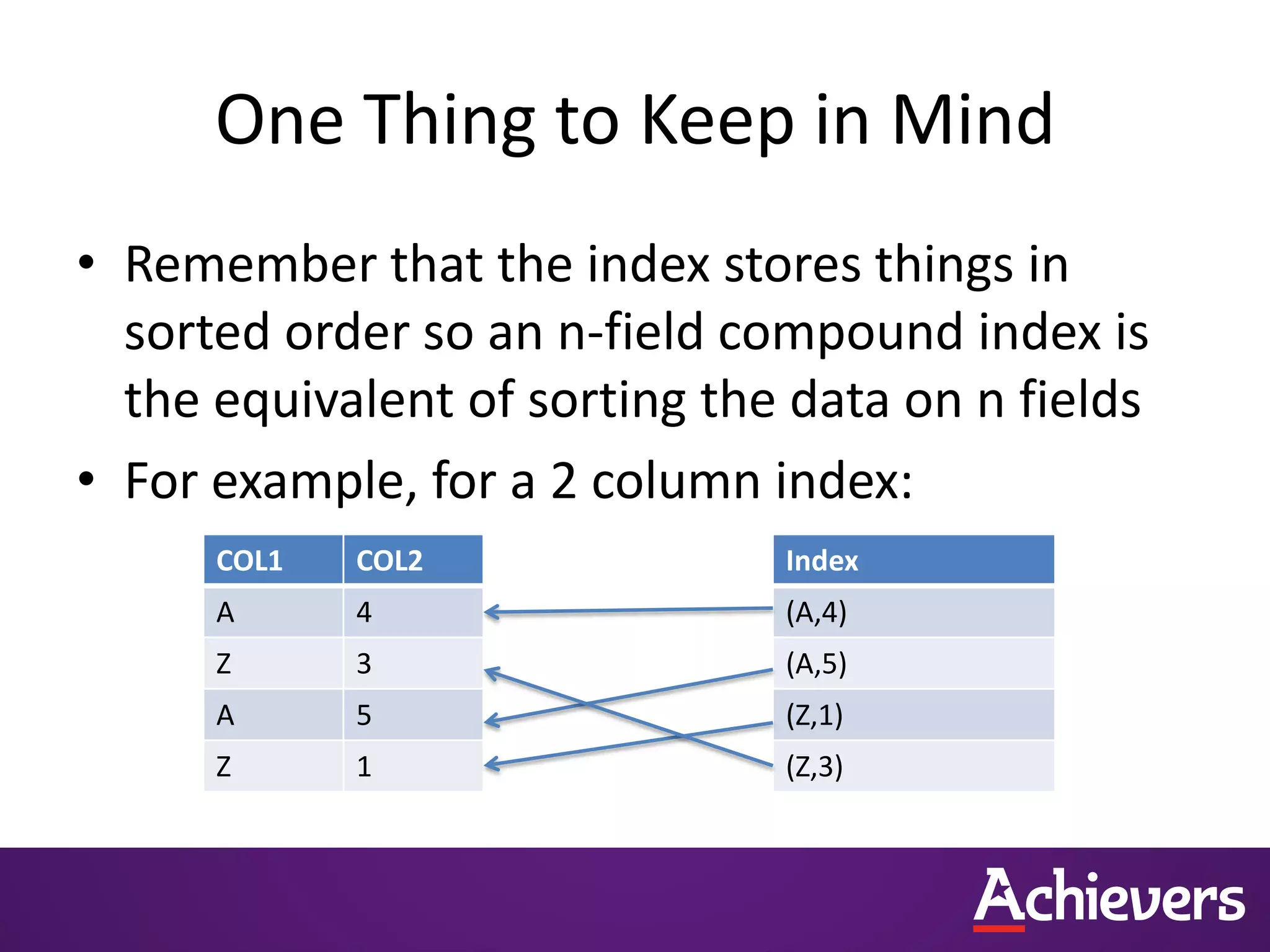 One Thing to Keep in Mind

• Remember that the index stores things in sorted order so an n-field compound index is the equivalent of sorting the data on n fields

• For example, for a 2 column index:

| COL1 | COL2 |
|---|---|
| A | 4 |
| Z | 3 |
| A | 5 |
| Z | 1 |

| Index |
|---|
| (A,4) |
| (A,5) |
| (Z,1) |
| (Z,3) |

Achievers